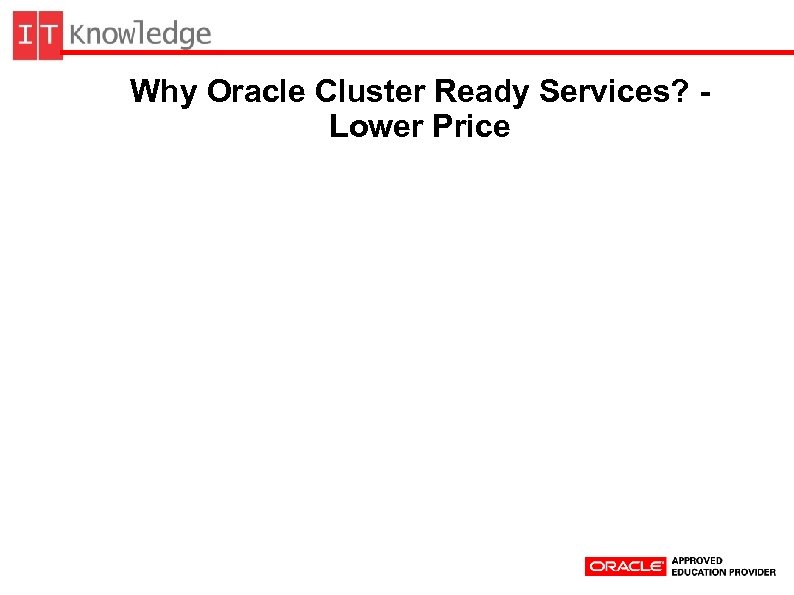 IT Knowledge

Why Oracle Cluster Ready Services? - Lower Price

ORACLE APPROVED EDUCATION PROVIDER